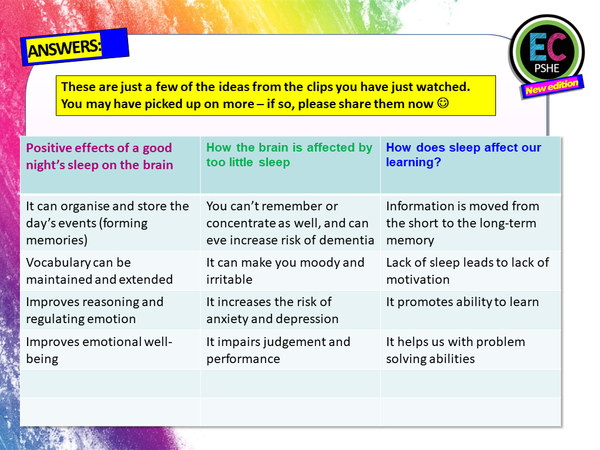 ANSWERS:

EC PSHE New edition

These are just a few of the ideas from the clips you have just watched. You may have picked up on more – if so, please share them now ☺

| Positive effects of a good night's sleep on the brain | How the brain is affected by too little sleep | How does sleep affect our learning? |
|---|---|---|
| It can organise and store the day's events (forming memories) | You can't remember or concentrate as well, and can eve increase risk of dementia | Information is moved from the short to the long-term memory |
| Vocabulary can be maintained and extended | It can make you moody and irritable | Lack of sleep leads to lack of motivation |
| Improves reasoning and regulating emotion | It increases the risk of anxiety and depression | It promotes ability to learn |
| Improves emotional well-being | It impairs judgement and performance | It helps us with problem solving abilities |
| | | |
| | | |